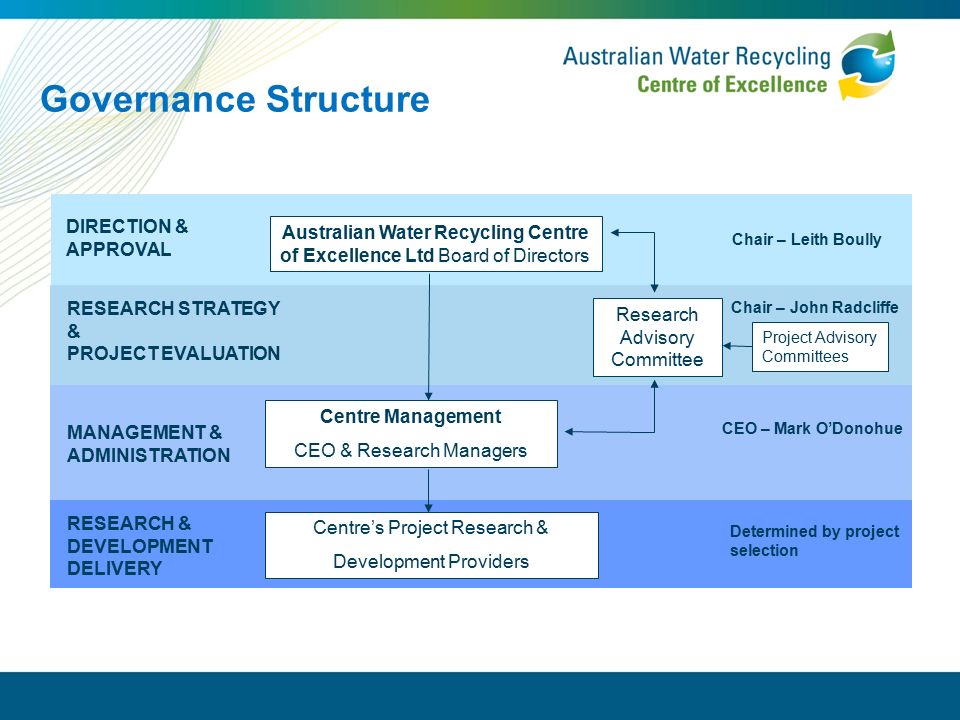 Australian Water Recycling
Centre of Excellence

Governance Structure

DIRECTION & APPROVAL

Australian Water Recycling Centre of Excellence Ltd Board of Directors

Chair – Leith Boully

RESEARCH STRATEGY & PROJECT EVALUATION

Research Advisory Committee

Chair – John Radcliffe

Project Advisory Committees

MANAGEMENT & ADMINISTRATION

Centre Management

CEO & Research Managers

CEO – Mark O'Donohue

RESEARCH & DEVELOPMENT DELIVERY

Centre's Project Research & Development Providers

Determined by project selection